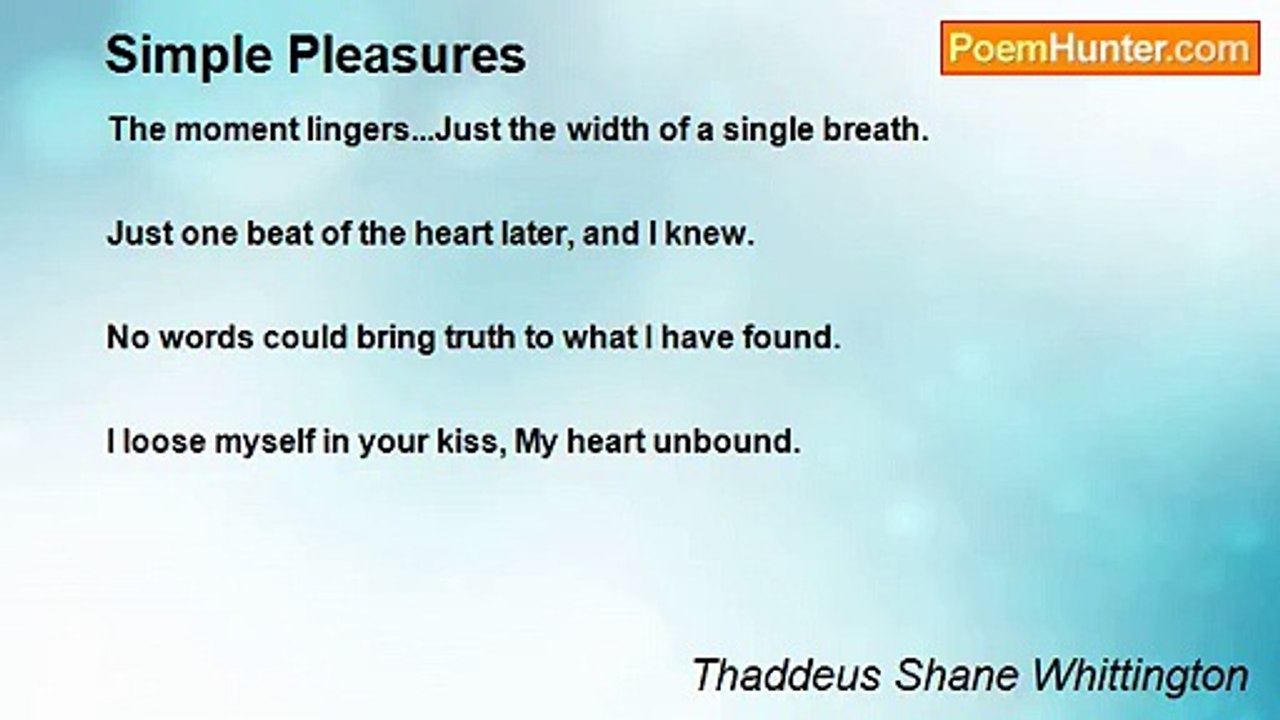 Simple Pleasures

PoemHunter.com

The moment lingers...Just the width of a single breath.

Just one beat of the heart later, and I knew.

No words could bring truth to what I have found.

I loose myself in your kiss, My heart unbound.

Thaddeus Shane Whittington